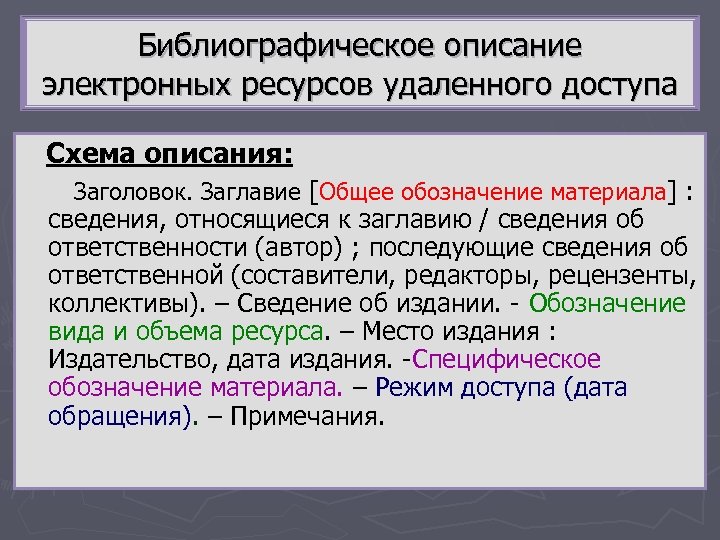 Библиографическое описание электронных ресурсов удаленного доступа

Схема описания:

Заголовок. Заглавие [Общее обозначение материала] : сведения, относящиеся к заглавию / сведения об ответственности (автор) ; последующие сведения об ответственной (составители, редакторы, рецензенты, коллективы). – Сведение об издании. - Обозначение вида и объема ресурса. – Место издания : Издательство, дата издания. -Специфическое обозначение материала. – Режим доступа (дата обращения). – Примечания.